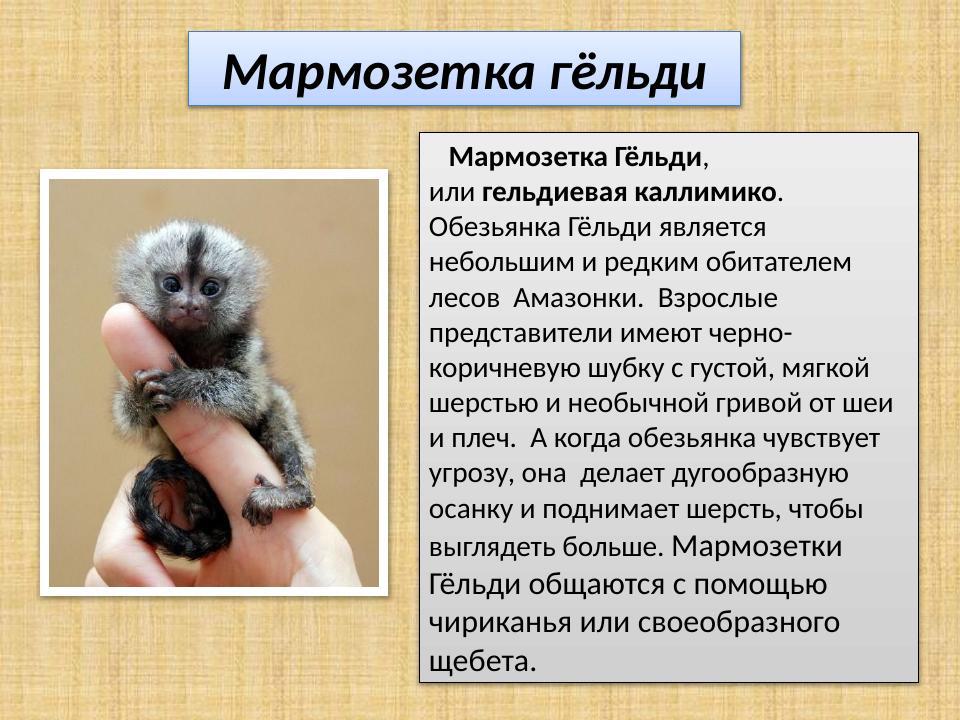 Мармозетка гёльди

Мармозетка Гёльди, или гельдиевая каллимико. Обезьянка Гёльди является небольшим и редким обитателем лесов Амазонки. Взрослые представители имеют черно-коричневую шубку с густой, мягкой шерстью и необычной гривой от шеи и плеч. А когда обезьянка чувствует угрозу, она делает дугообразную осанку и поднимает шерсть, чтобы выглядеть больше. Мармозетки Гёльди общаются с помощью чириканья или своеобразного щебета.